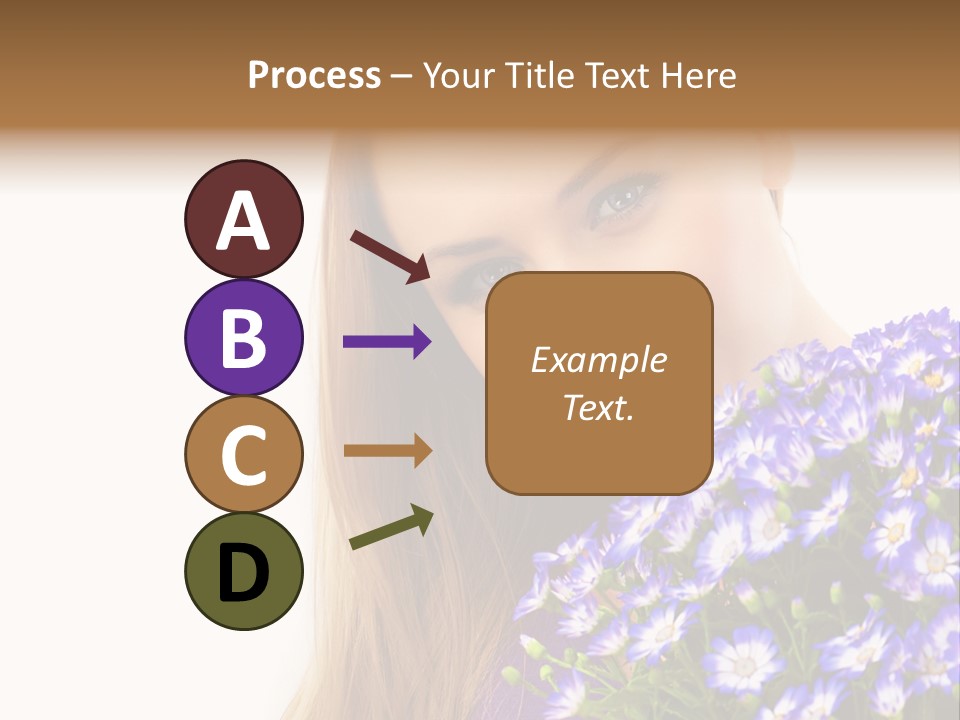 Process – Your Title Text Here

A

B

C

D

Example Text.